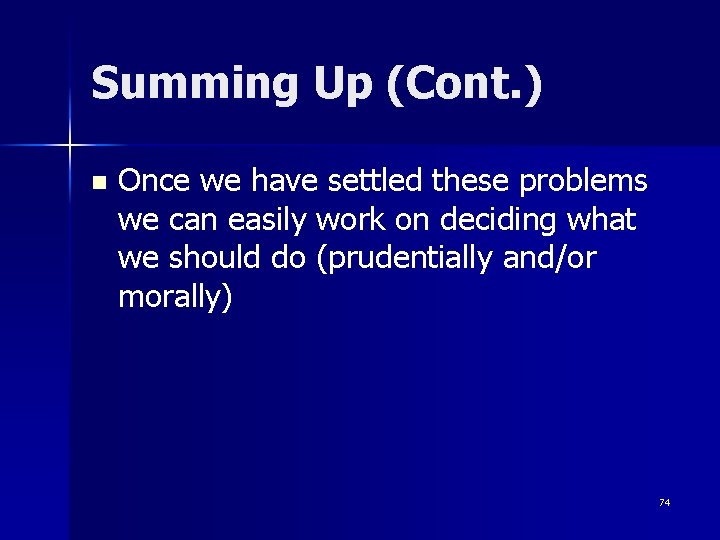 Summing Up (Cont.)

■ Once we have settled these problems we can easily work on deciding what we should do (prudentially and/or morally)

74